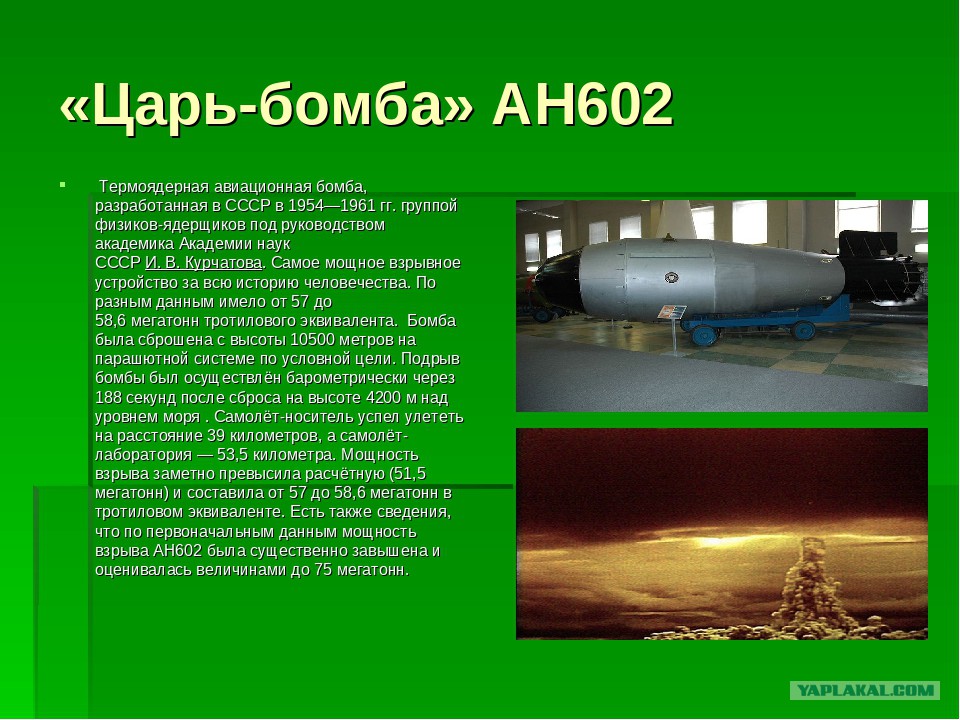 «Царь-бомба» АН602

Термоядерная авиационная бомба, разработанная в СССР в 1954—1961 гг. группой физиков-ядерщиков под руководством академика Академии наук СССР И. В. Курчатова. Самое мощное взрывное устройство за всю историю человечества. По разным данным имело от 57 до 58,6 мегатонн тротилового эквивалента. Бомба была сброшена с высоты 10500 метров на парашютной системе по условной цели. Подрыв бомбы был осуществлён барометрически через 188 секунд после сброса на высоте 4200 м над уровнем моря . Самолёт-носитель успел улететь на расстояние 39 километров, а самолёт-лаборатория — 53,5 километра. Мощность взрыва заметно превысила расчётную (51,5 мегатонн) и составила от 57 до 58,6 мегатонн в тротиловом эквиваленте. Есть также сведения, что по первоначальным данным мощность взрыва АН602 была существенно завышена и оценивалась величинами до 75 мегатонн.

YAPLAKAL.COM